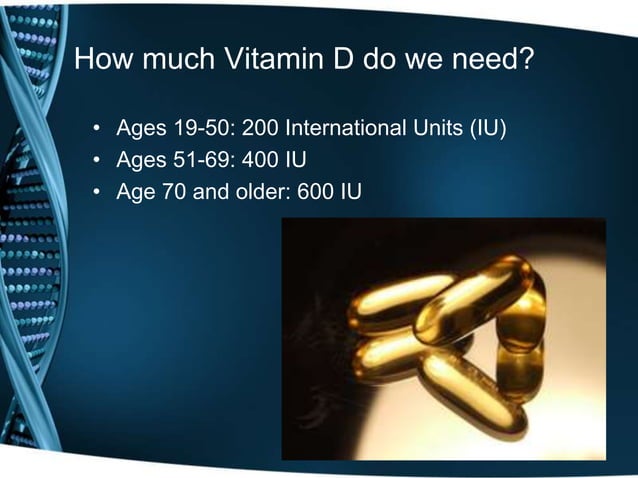 How much Vitamin D do we need?

• Ages 19-50: 200 International Units (IU)
• Ages 51-69: 400 IU
• Age 70 and older: 600 IU